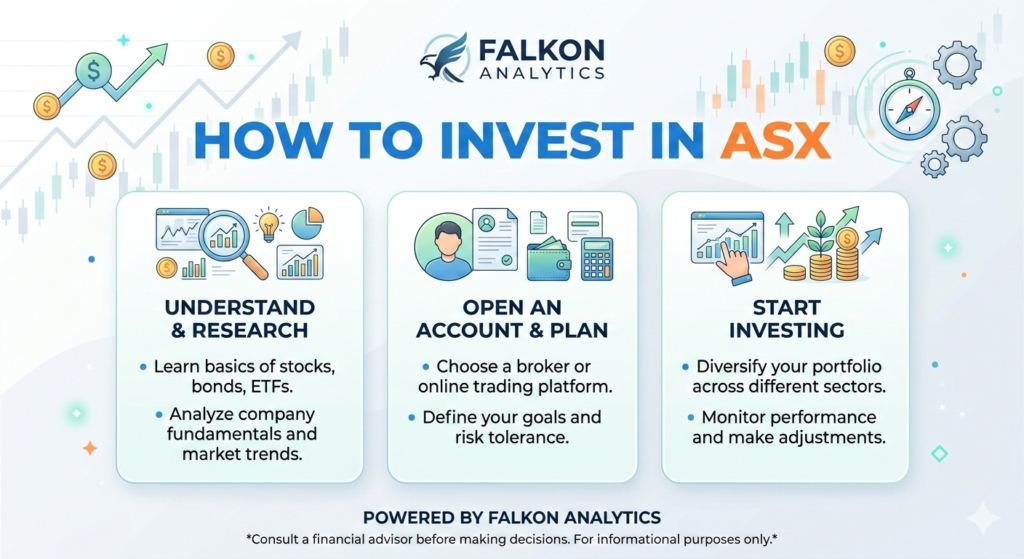 FALKON
ANALYTICS

HOW TO INVEST IN ASX

UNDERSTAND & RESEARCH

• Learn basics of stocks, bonds, ETFs.

• Analyze company fundamentals and market trends.

OPEN AN ACCOUNT & PLAN

• Choose a broker or online trading platform.

• Define your goals and risk tolerance.

START INVESTING

• Diversify your portfolio across different sectors.

• Monitor performance and make adjustments.

POWERED BY FALKON ANALYTICS

*Consult a financial advisor before making decisions. For informational purposes only.*